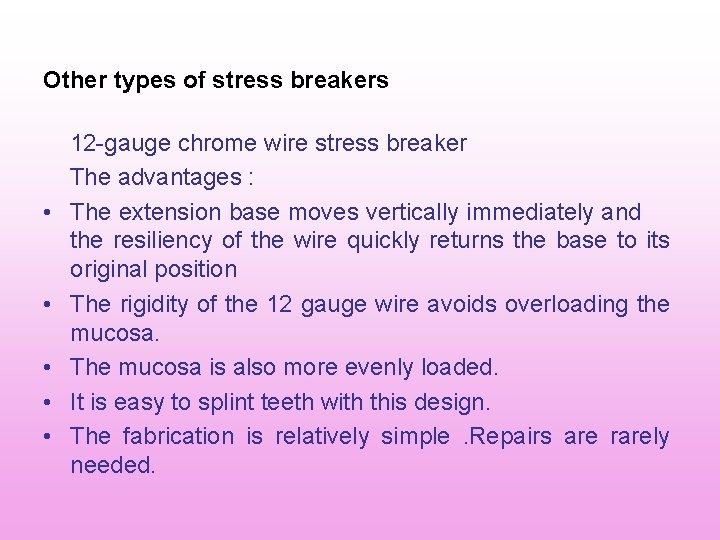 Other types of stress breakers

12-gauge chrome wire stress breaker

The advantages :

• The extension base moves vertically immediately and the resiliency of the wire quickly returns the base to its original position
• The rigidity of the 12 gauge wire avoids overloading the mucosa.
• The mucosa is also more evenly loaded.
• It is easy to splint teeth with this design.
• The fabrication is relatively simple .Repairs are rarely needed.